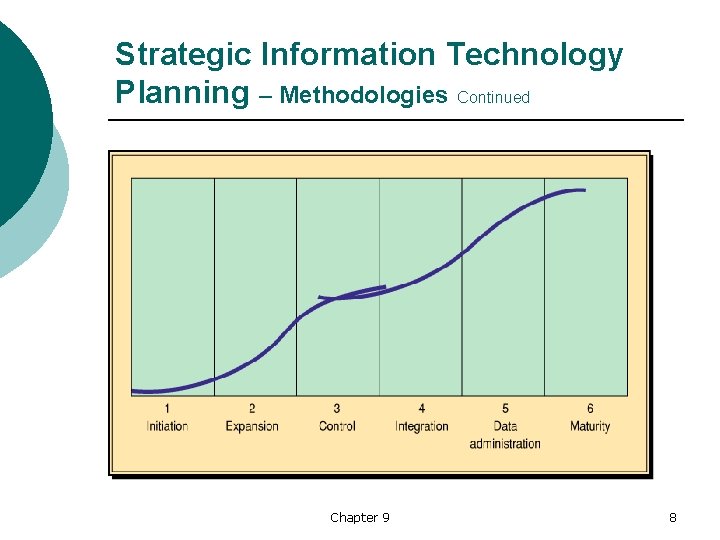 Strategic Information Technology Planning – Methodologies Continued

1
Initiation

2
Expansion

3
Control

4
Integration

5
Data administration

6
Maturity

Chapter 9

8